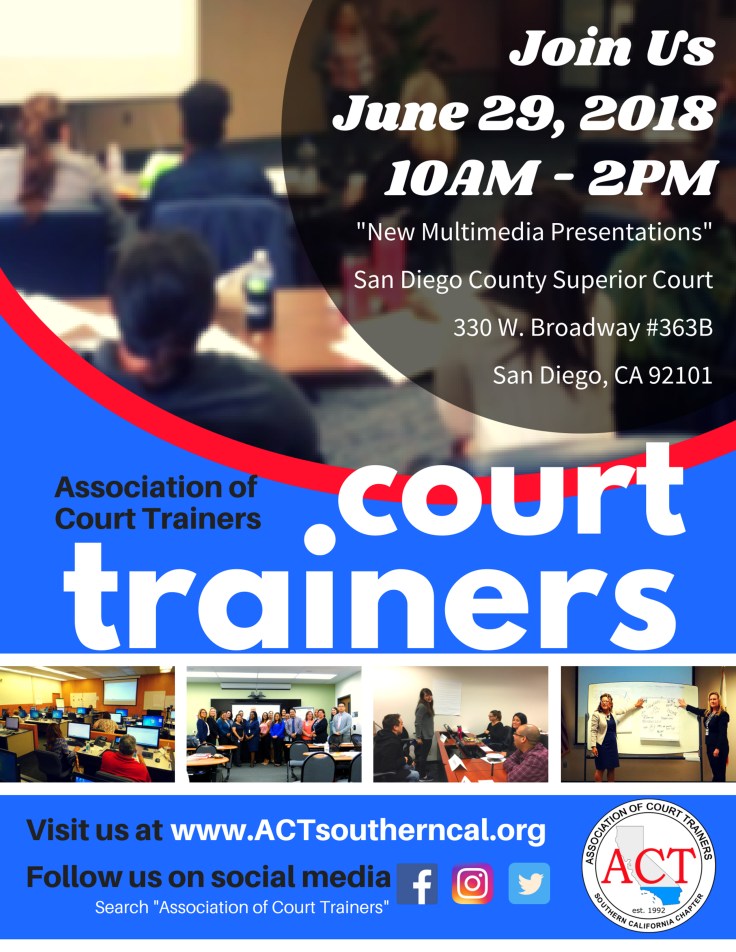 Join Us
June 29, 2018
10AM - 2PM

"New Multimedia Presentations"
San Diego County Superior Court
330 W. Broadway #363B
San Diego, CA 92101

Association of Court Trainers

court trainers

Visit us at www.ACTsoutherncal.org
Follow us on social media
Search "Association of Court Trainers"

ASSOCIATION OF COURT TRAINERS
ACT
est. 1992
SOUTHERN CALIFORNIA CHAPTER